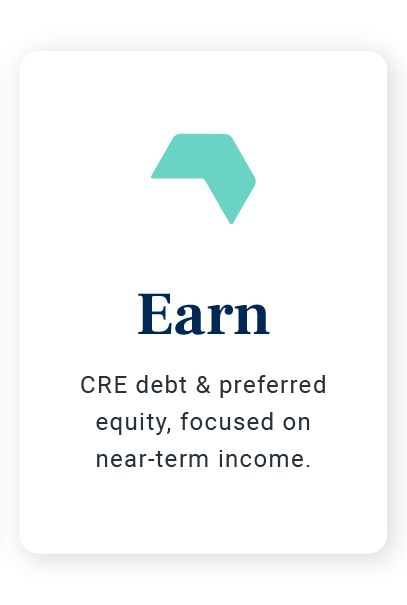 Earn

CRE debt & preferred equity, focused on near-term income.